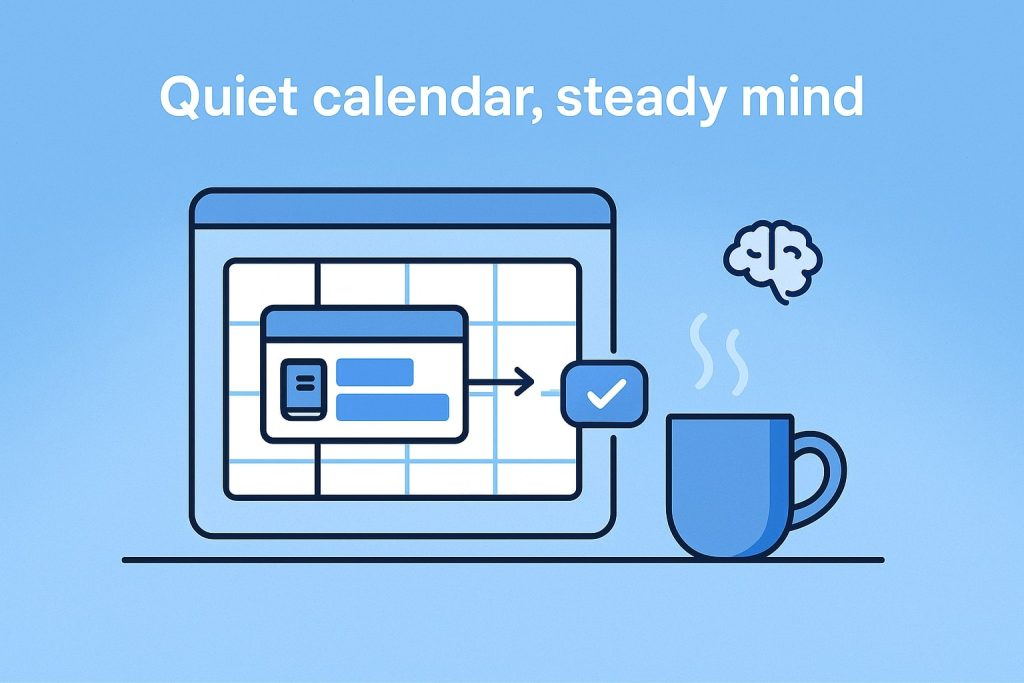 Quiet calendar, steady mind